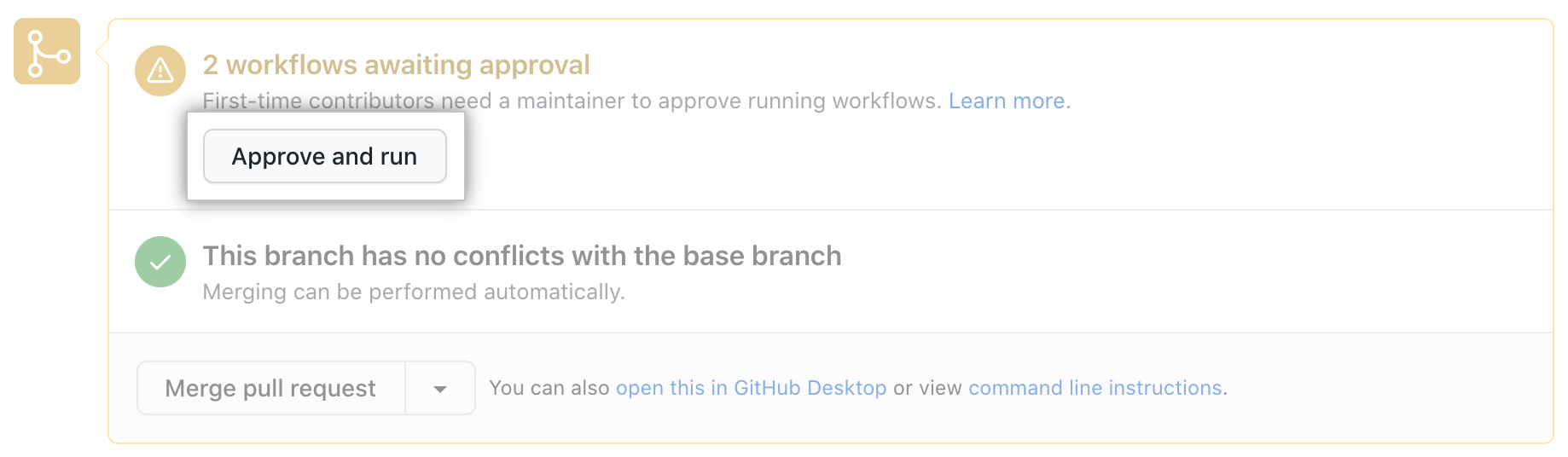 2 workflows awaiting approval

First-time contributors need a maintainer to approve running workflows. Learn more.

Approve and run

This branch has no conflicts with the base branch

Merging can be performed automatically.

Merge pull request

You can also open this in GitHub Desktop or view command line instructions.